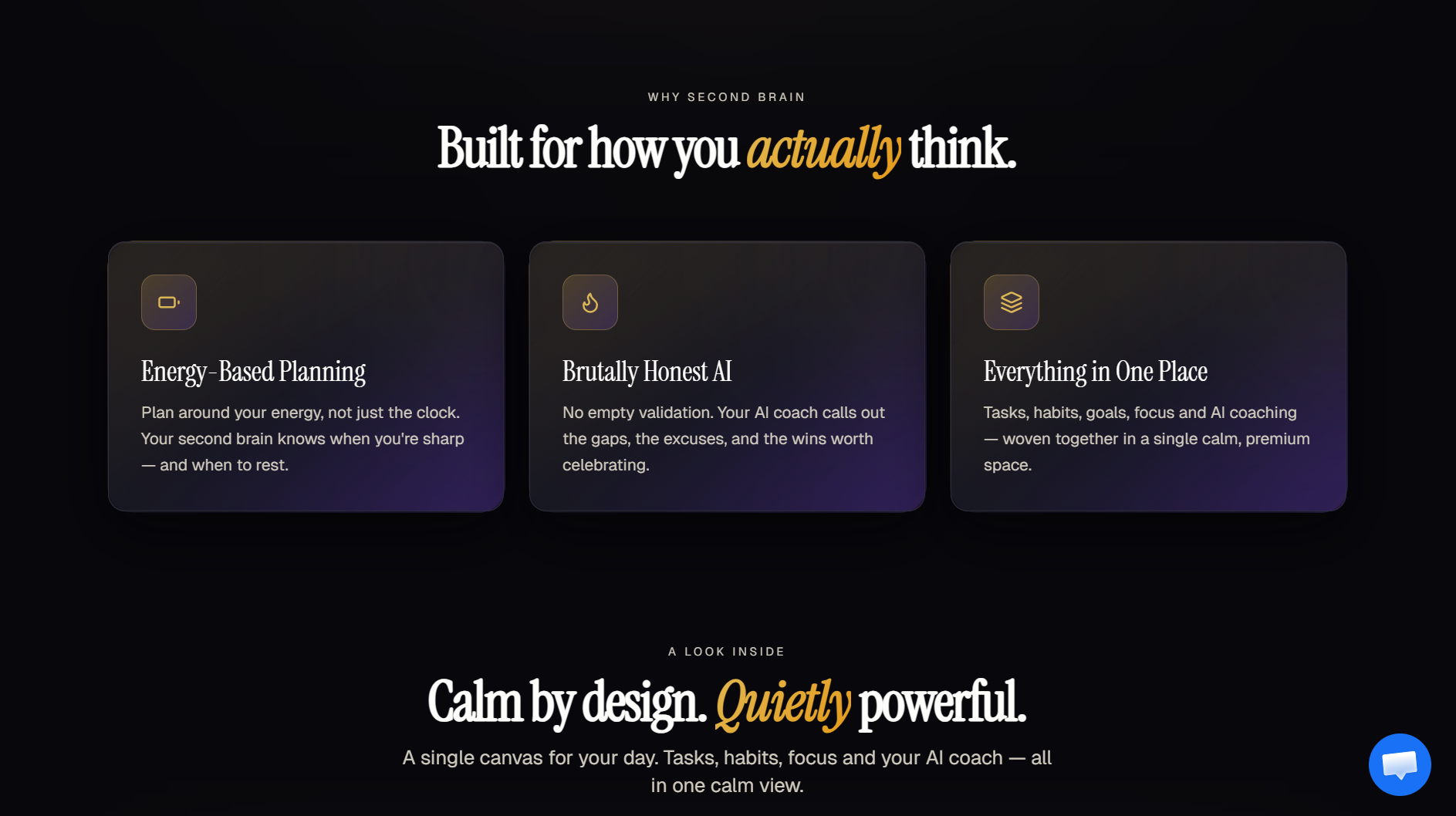 WHY SECOND BRAIN

Built for how you actually think.

Energy-Based Planning

Plan around your energy, not just the clock. Your second brain knows when you're sharp — and when to rest.

Brutally Honest AI

No empty validation. Your AI coach calls out the gaps, the excuses, and the wins worth celebrating.

Everything in One Place

Tasks, habits, goals, focus and AI coaching — woven together in a single calm, premium space.

A LOOK INSIDE

Calm by design. Quietly powerful.

A single canvas for your day. Tasks, habits, focus and your AI coach — all in one calm view.